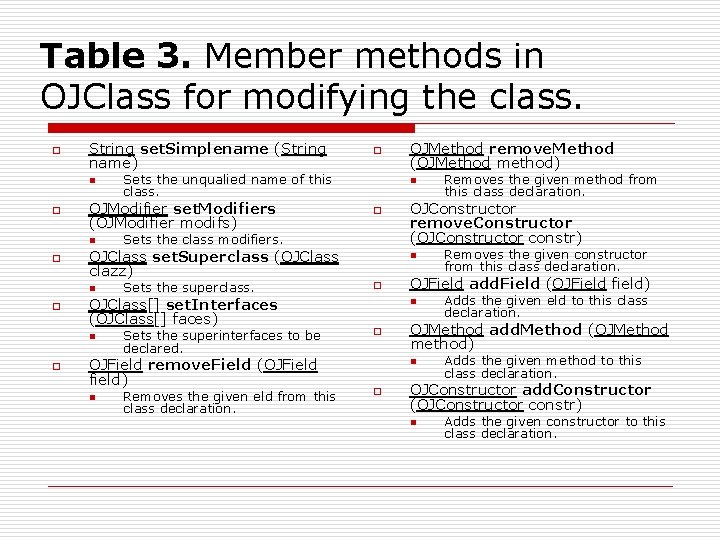 Table 3. Member methods in OJClass for modifying the class.

String setSimplename (String name)
Sets the unqualied name of this class.

OJModifier setModifiers (OJModifier modifs)
Sets the class modifiers.

OJClass setSuperclass (OJClass clazz)
Sets the superclass.

OJClass[] setInterfaces (OJClass[] faces)
Sets the superinterfaces to be declared.

OJField removeField (OJField field)
Removes the given eld from this class declaration.

OJMethod removeMethod (OJMethod method)
Removes the given method from this class declaration.

OJConstructor removeConstructor (OJConstructor constr)
Removes the given constructor from this class declaration.

OJField addField (OJField field)
Adds the given eld to this class declaration.

OJMethod addMethod (OJMethod method)
Adds the given method to this class declaration.

OJConstructor addConstructor (OJConstructor constr)
Adds the given constructor to this class declaration.